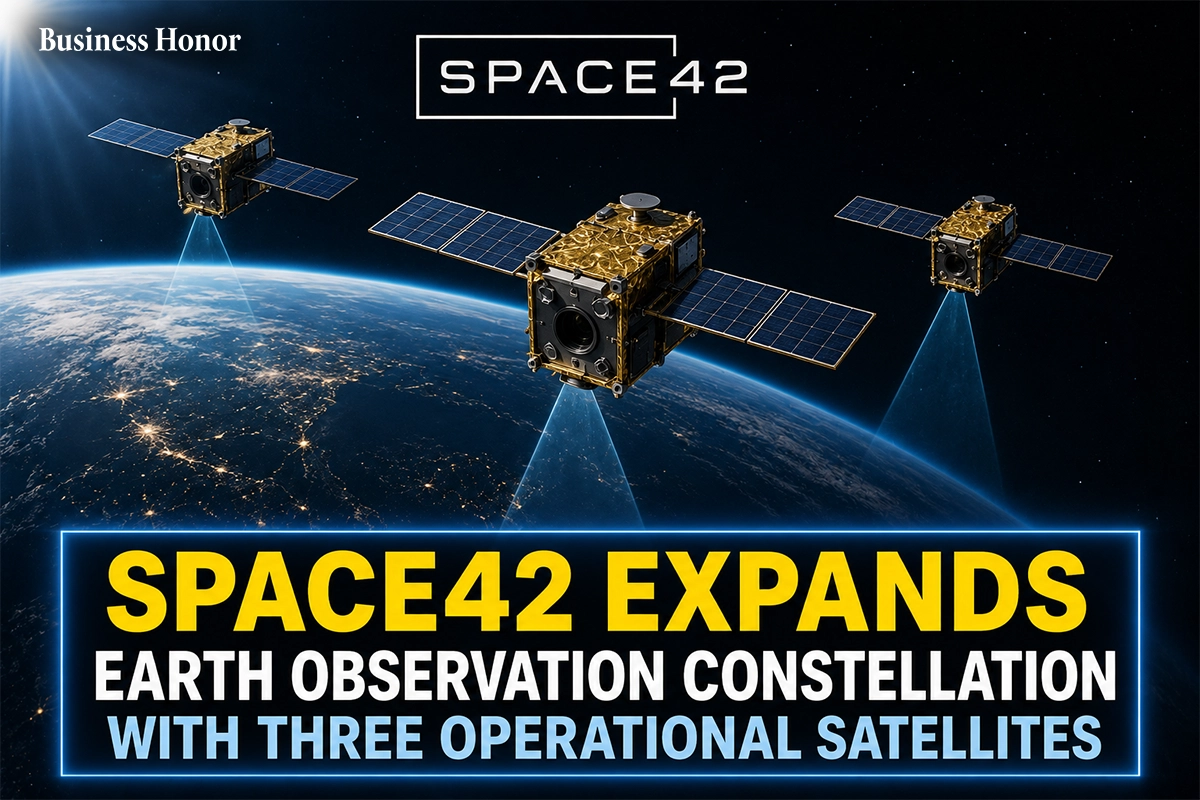 Business Honor

SPACE42

SPACE42 EXPANDS
EARTH OBSERVATION CONSTELLATION
WITH THREE OPERATIONAL SATELLITES